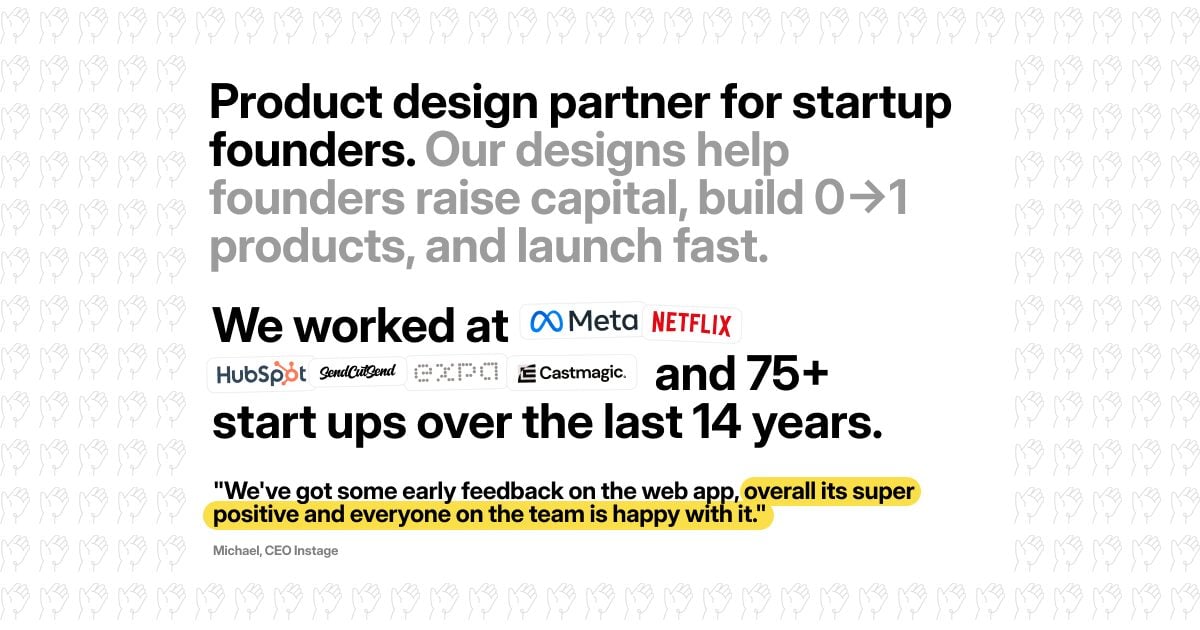 Product design partner for startup founders. Our designs help founders raise capital, build 0→1 products, and launch fast.

We worked at Meta NETFLIX HubSpot SendCutSend expa Castmagic. and 75+ start ups over the last 14 years.

"We've got some early feedback on the web app, overall its super positive and everyone on the team is happy with it."

Michael, CEO Instage